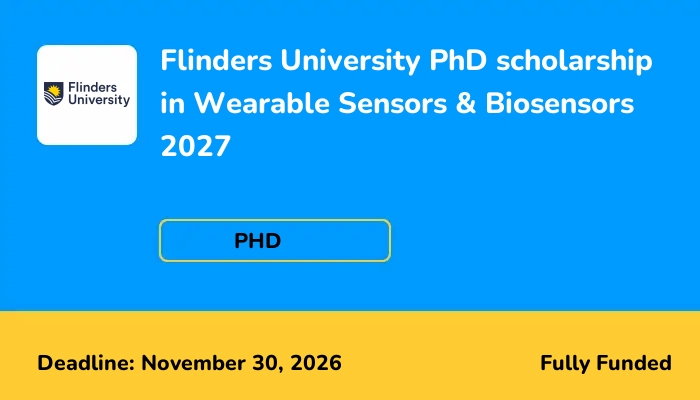 Flinders University

Flinders University PhD scholarship in Wearable Sensors & Biosensors 2027

PHD

Deadline: November 30, 2026

Fully Funded